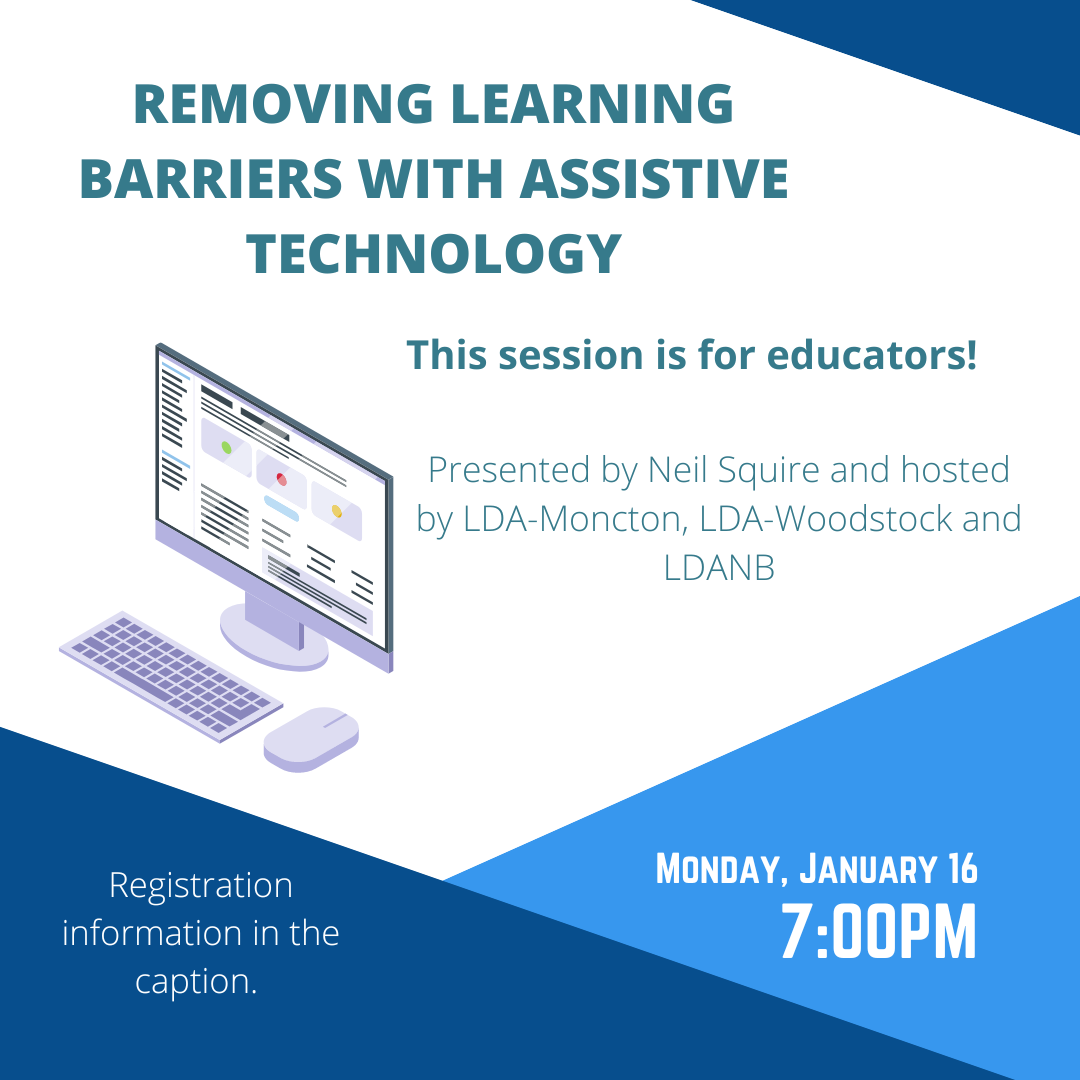 REMOVING LEARNING BARRIERS WITH ASSISTIVE TECHNOLOGY

This session is for educators!

Presented by Neil Squire and hosted by LDA-Moncton, LDA-Woodstock and LDANB

Registration information in the caption.

MONDAY, JANUARY 16
7:00PM